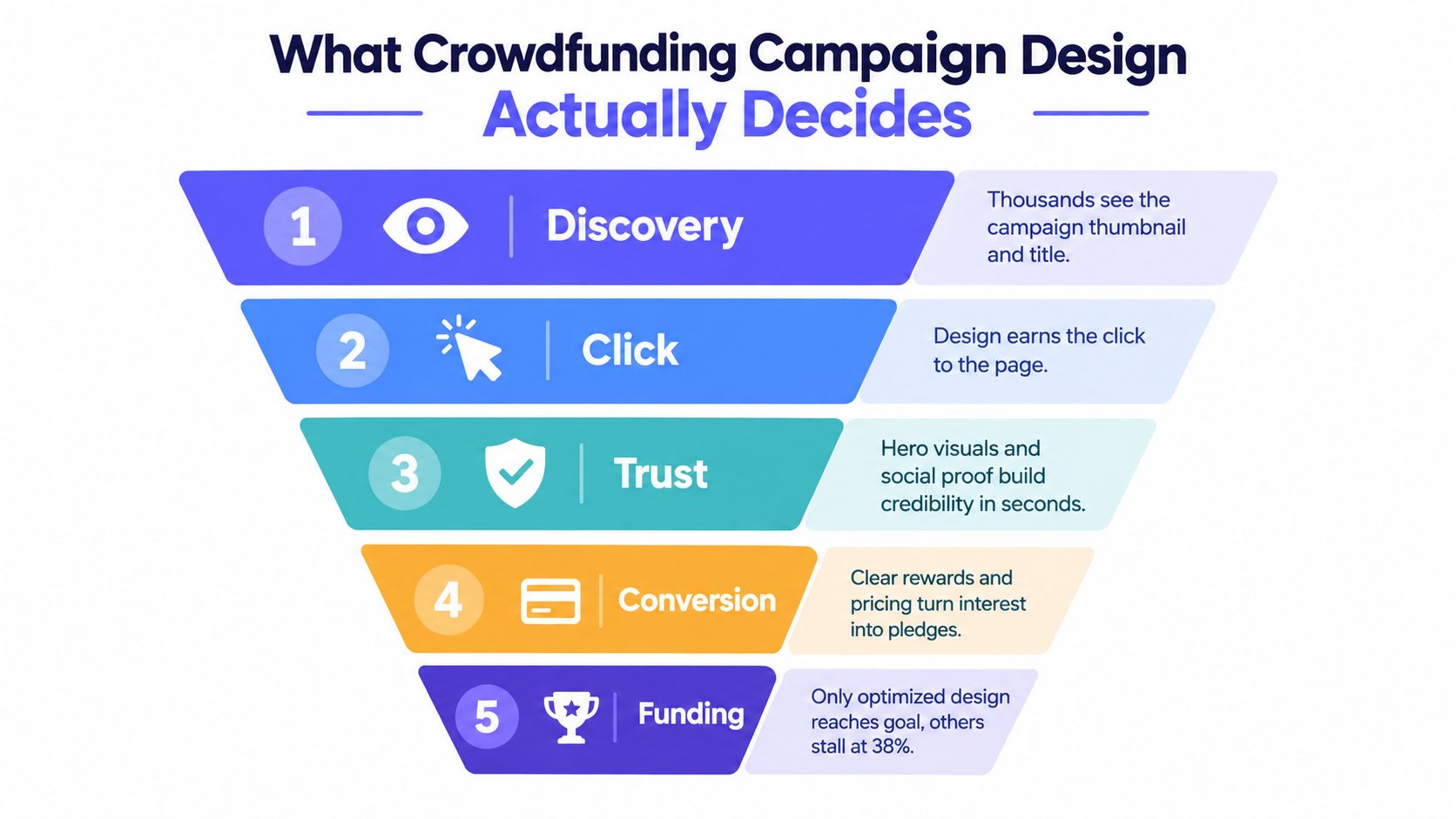 What Crowdfunding Campaign Design
Actually Decides

1 Discovery
Thousands see the campaign thumbnail and title.

2 Click
Design earns the click to the page.

3 Trust
Hero visuals and social proof build credibility in seconds.

4 Conversion
Clear rewards and pricing turn interest into pledges.

5 Funding
Only optimized design reaches goal, others stall at 38%.